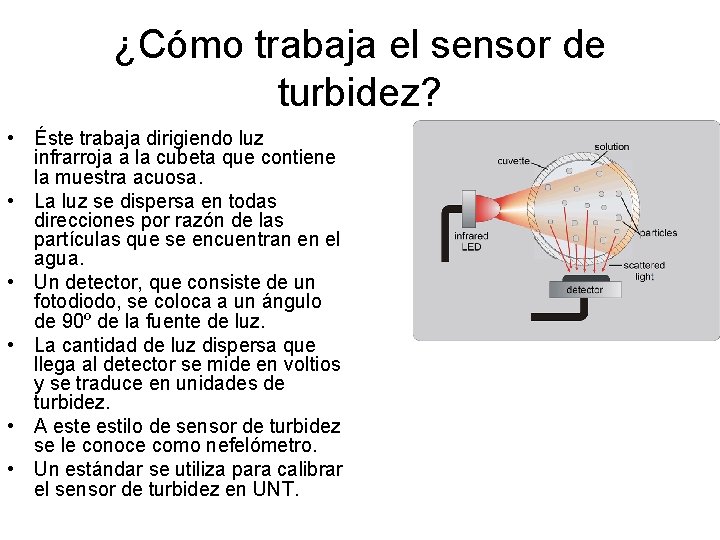 ¿Cómo trabaja el sensor de turbidez?

• Éste trabaja dirigiendo luz infrarroja a la cubeta que contiene la muestra acuosa.
• La luz se dispersa en todas direcciones por razón de las partículas que se encuentran en el agua.
• Un detector, que consiste de un fotodiodo, se coloca a un ángulo de 90º de la fuente de luz.
• La cantidad de luz dispersa que llega al detector se mide en voltios y se traduce en unidades de turbidez.
• A este estilo de sensor de turbidez se le conoce como nefelómetro.
• Un estándar se utiliza para calibrar el sensor de turbidez en UNT.

cuvette
solution
infrared LED
particles
scattered light
detector